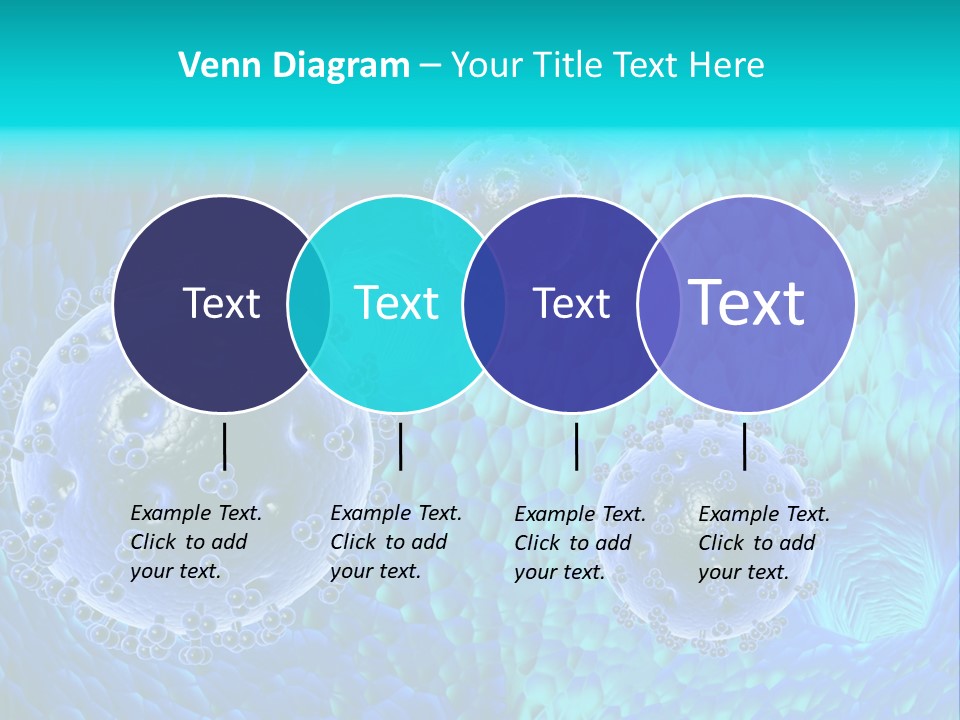 Venn Diagram – Your Title Text Here

Text

Text

Text

Text

Example Text. Click to add your text.

Example Text. Click to add your text.

Example Text. Click to add your text.

Example Text. Click to add your text.